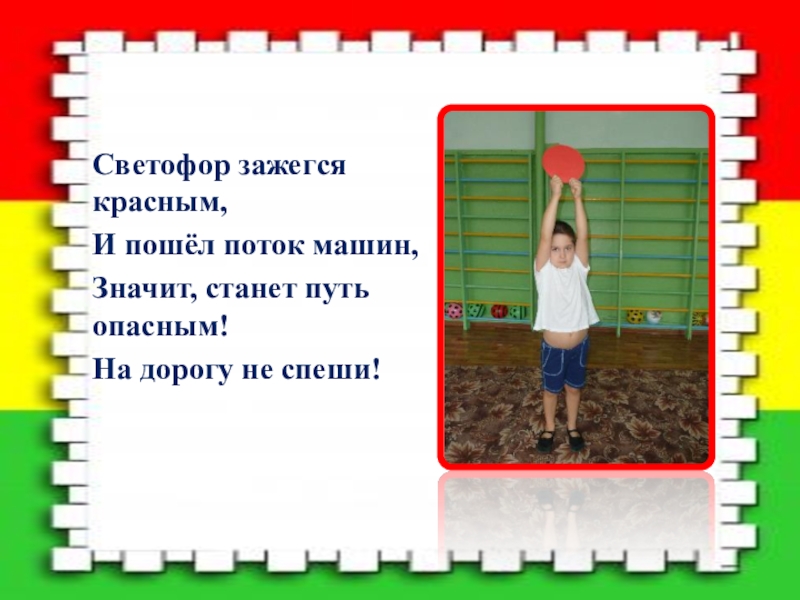 Светофор зажегся красным,
И пошёл поток машин,
Значит, станет путь опасным!
На дорогу не спеши!